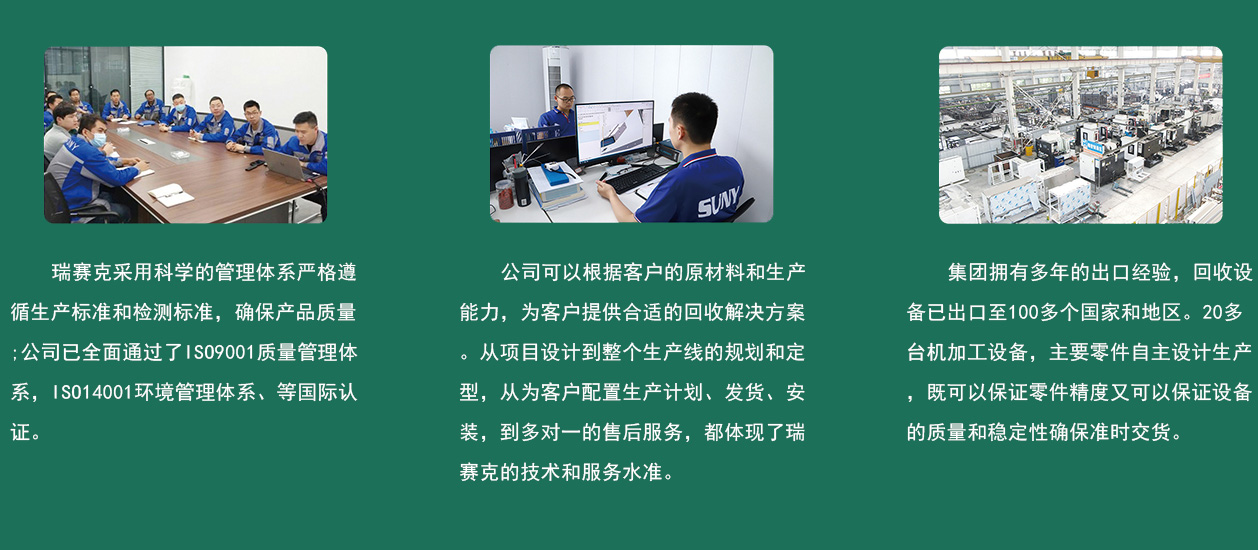 SUNY

瑞赛克采用科学的管理体系严格遵循生产标准和检测标准，确保产品质量;公司已全面通过了ISO9001质量管理体系，ISO14001环境管理体系、等国际认证。

公司可以根据客户的原材料和生产能力，为客户提供合适的回收解决方案。从项目设计到整个生产线的规划和定型，从为客户配置生产计划、发货、安装，到多对一的售后服务，都体现了瑞赛克的技术和服务水准。

集团拥有多年的出口经验，回收设备已出口至100多个国家和地区。20多台机加工设备，主要零件自主设计生产，既可以保证零件精度又可以保证设备的质量和稳定性确保准时交货。